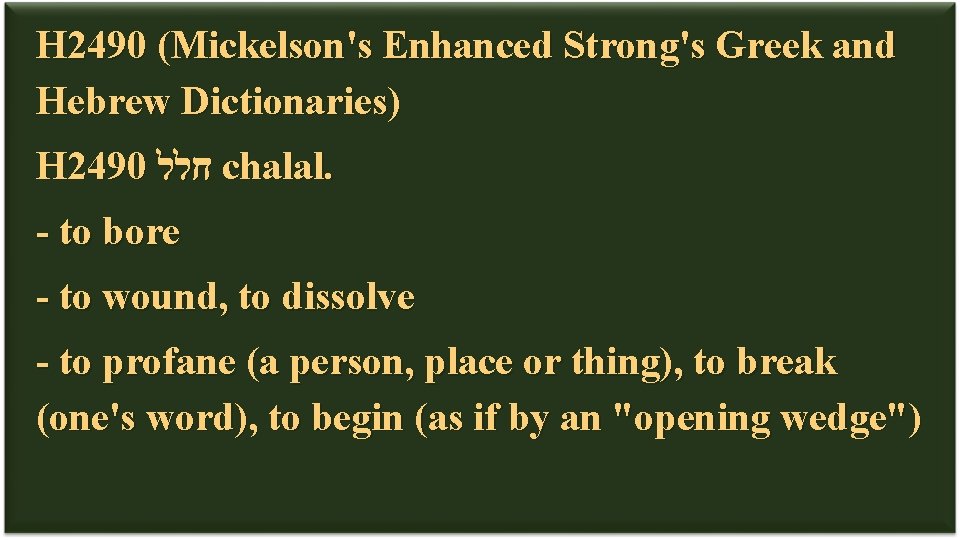 H2490 (Mickelson's Enhanced Strong's Greek and Hebrew Dictionaries)

H2490 חלל chalal.

- to bore

- to wound, to dissolve

- to profane (a person, place or thing), to break (one's word), to begin (as if by an "opening wedge")